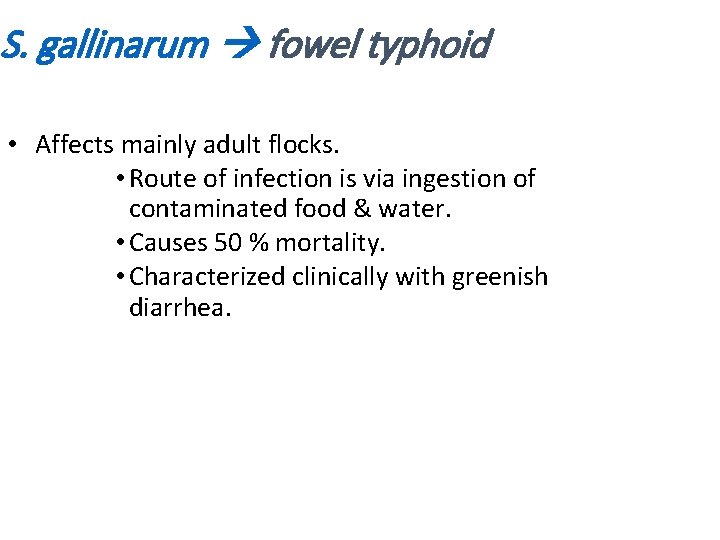 S. gallinarum → fowel typhoid

• Affects mainly adult flocks.

• Route of infection is via ingestion of contaminated food & water.
• Causes 50 % mortality.
• Characterized clinically with greenish diarrhea.